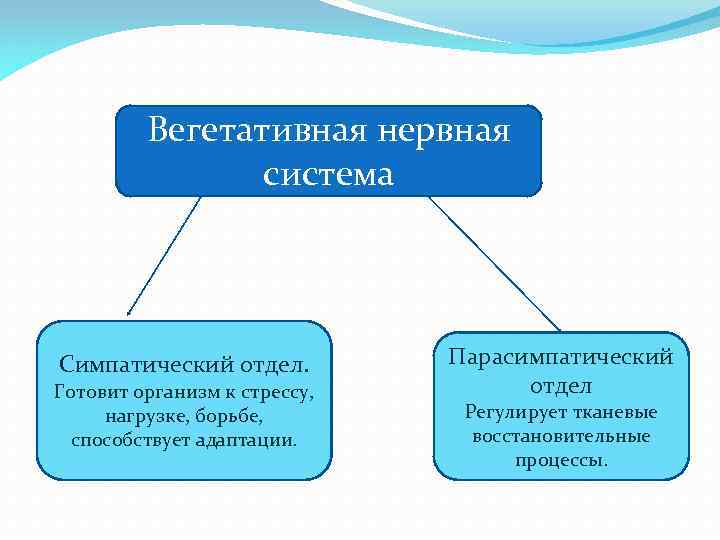 Вегетативная нервная система

Симпатический отдел.
Готовит организм к стрессу, нагрузке, борьбе, способствует адаптации.

Парасимпатический отдел
Регулирует тканевые восстановительные процессы.